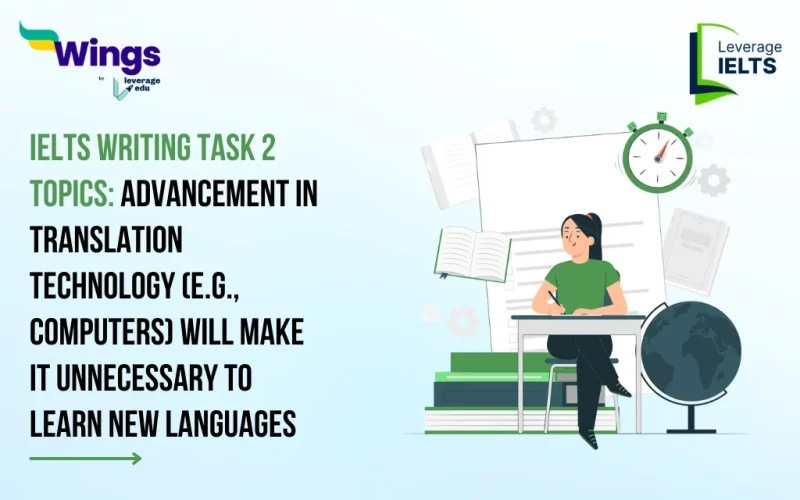 Wings
by leverage edu

Leverage
IELTS

IELTS WRITING TASK 2 TOPICS: ADVANCEMENT IN TRANSLATION TECHNOLOGY (E.G., COMPUTERS) WILL MAKE IT UNNECESSARY TO LEARN NEW LANGUAGES